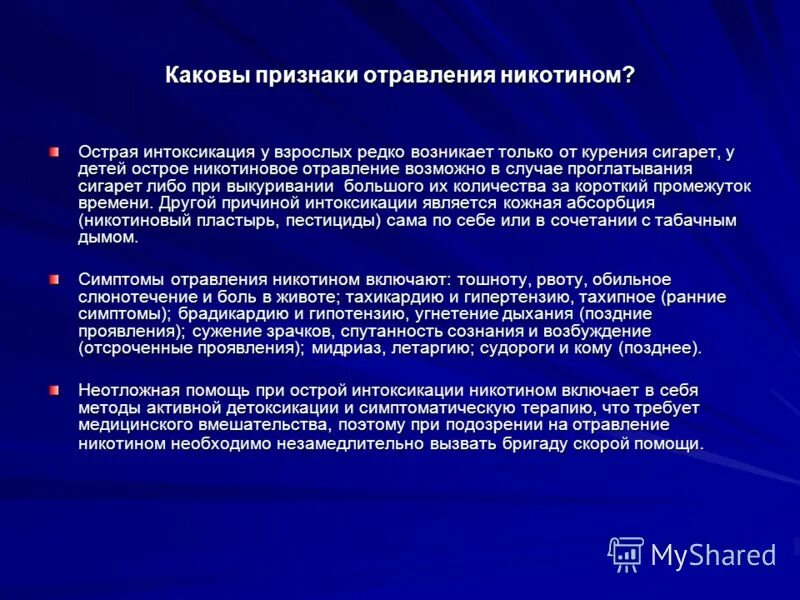 Каковы признаки отравления никотином?

Острая интоксикация у взрослых редко возникает только от курения сигарет, у детей острое никотиновое отравление возможно в случае проглатывания сигарет либо при выкуривании  большого их количества за короткий промежуток времени. Другой причиной интоксикации является кожная абсорбция (никотиновый пластырь, пестициды) сама по себе или в сочетании с табачным дымом.

Симптомы отравления никотином включают: тошноту, рвоту, обильное слюнотечение и боль в животе; тахикардию и гипертензию, тахипное (ранние симптомы); брадикардию и гипотензию, угнетение дыхания (поздние проявления); сужение зрачков, спутанность сознания и возбуждение (отсроченные проявления); мидриаз, летаргию; судороги и кому (позднее).

Неотложная помощь при острой интоксикации никотином включает в себя методы активной детоксикации и симптоматическую терапию, что требует медицинского вмешательства, поэтому при подозрении на отравление никотином необходимо незамедлительно вызвать бригаду скорой помощи.

MyShared